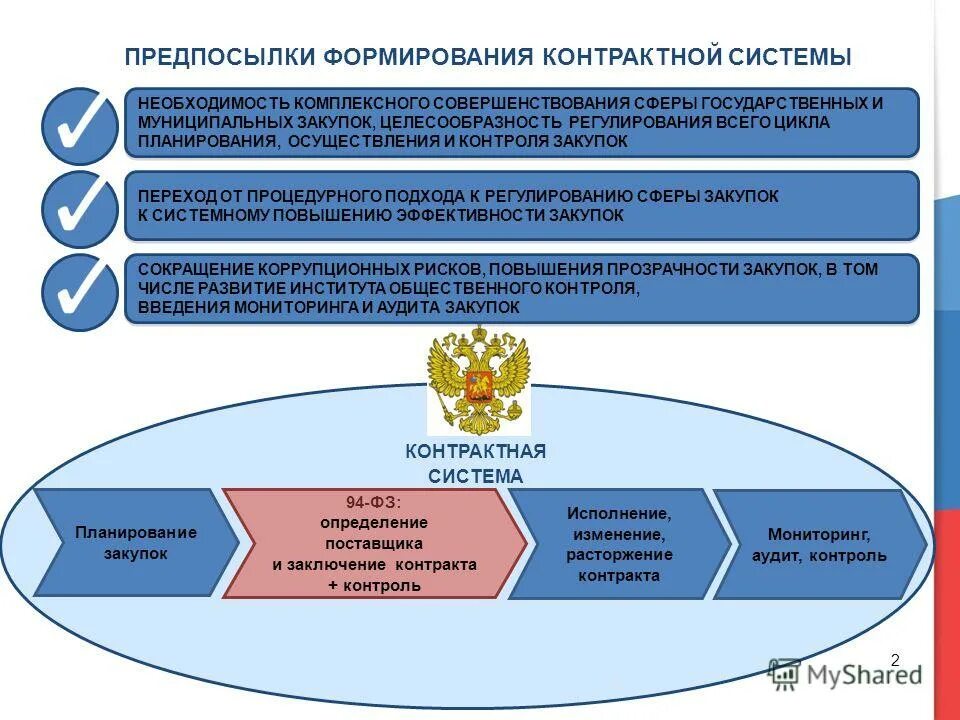 ПРЕДПОСЫЛКИ ФОРМИРОВАНИЯ КОНТРАКТНОЙ СИСТЕМЫ

НЕОБХОДИМОСТЬ КОМПЛЕКСНОГО СОВЕРШЕНСТВОВАНИЯ СФЕРЫ ГОСУДАРСТВЕННЫХ И МУНИЦИПАЛЬНЫХ ЗАКУПОК, ЦЕЛЕСООБРАЗНОСТЬ РЕГУЛИРОВАНИЯ ВСЕГО ЦИКЛА ПЛАНИРОВАНИЯ, ОСУЩЕСТВЛЕНИЯ И КОНТРОЛЯ ЗАКУПОК

ПЕРЕХОД ОТ ПРОЦЕДУРНОГО ПОДХОДА К РЕГУЛИРОВАНИЮ СФЕРЫ ЗАКУПОК К СИСТЕМНОМУ ПОВЫШЕНИЮ ЭФФЕКТИВНОСТИ ЗАКУПОК

СОКРАЩЕНИЕ КОРРУПЦИОННЫХ РИСКОВ, ПОВЫШЕНИЯ ПРОЗРАЧНОСТИ ЗАКУПОК, В ТОМ ЧИСЛЕ РАЗВИТИЕ ИНСТИТУТА ОБЩЕСТВЕННОГО КОНТРОЛЯ, ВВЕДЕНИЯ МОНИТОРИНГА И АУДИТА ЗАКУПОК

КОНТРАКТНАЯ СИСТЕМА

Планирование закупок

94-ФЗ: определение поставщика и заключение контракта + контроль

Исполнение, изменение, расторжение контракта

Мониторинг, аудит, контроль

2

MyShared